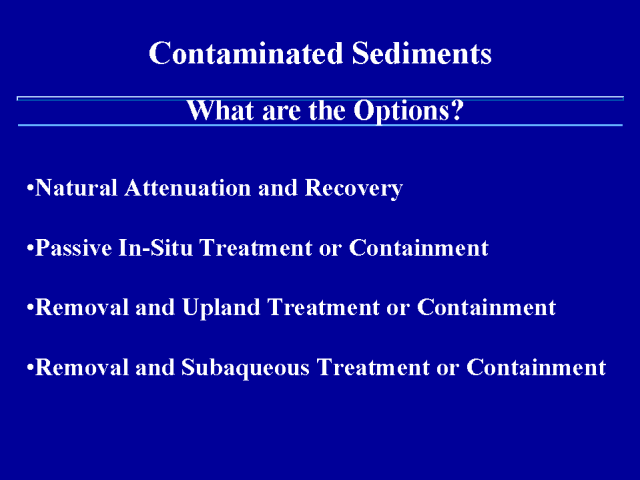 Contaminated Sediments

What are the Options?

•Natural Attenuation and Recovery

•Passive In-Situ Treatment or Containment

•Removal and Upland Treatment or Containment

•Removal and Subaqueous Treatment or Containment